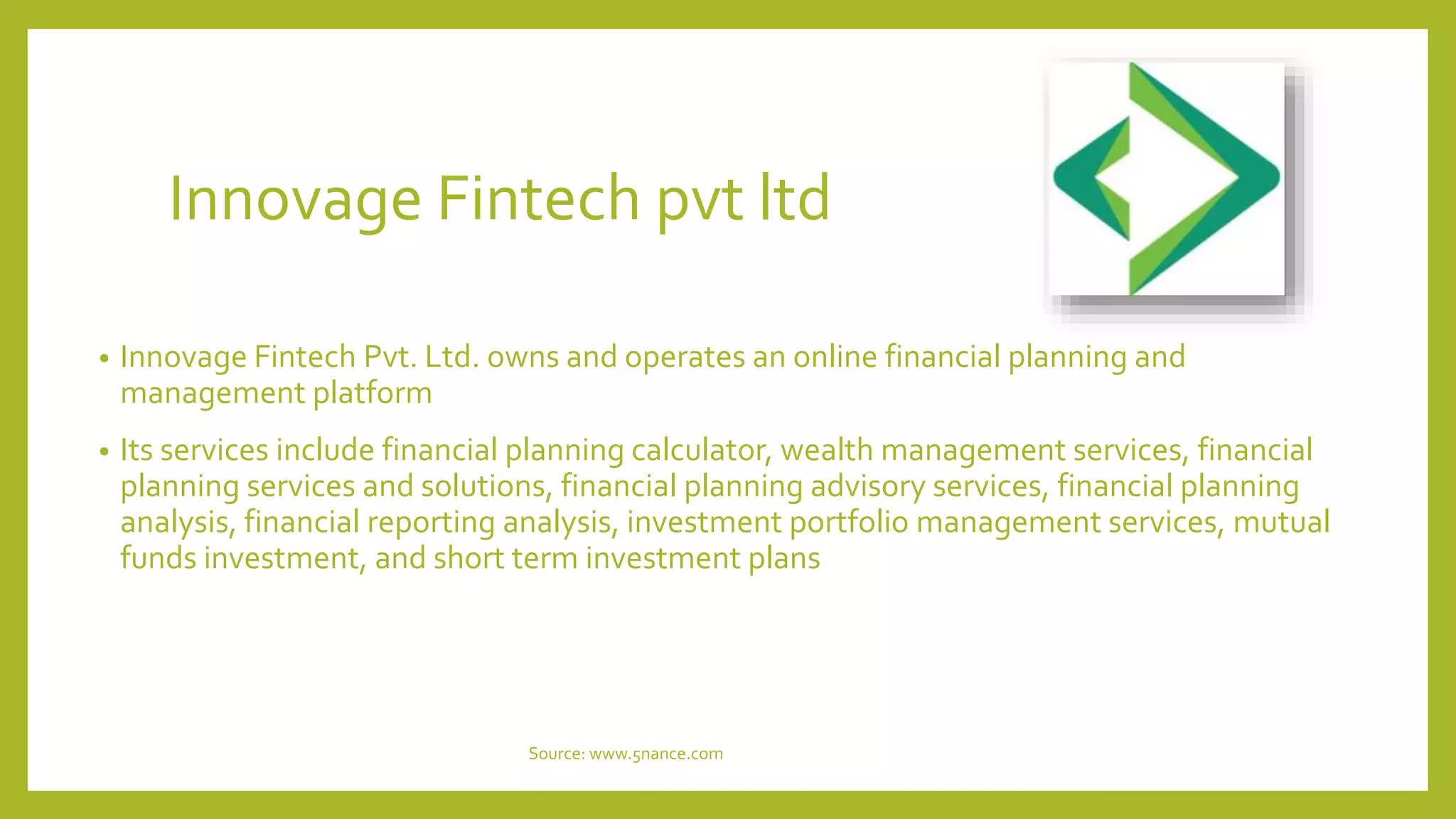 Innovage Fintech pvt ltd

• Innovage Fintech Pvt. Ltd. owns and operates an online financial planning and management platform

• Its services include financial planning calculator, wealth management services, financial planning services and solutions, financial planning advisory services, financial planning analysis, financial reporting analysis, investment portfolio management services, mutual funds investment, and short term investment plans

Source: www.5nance.com